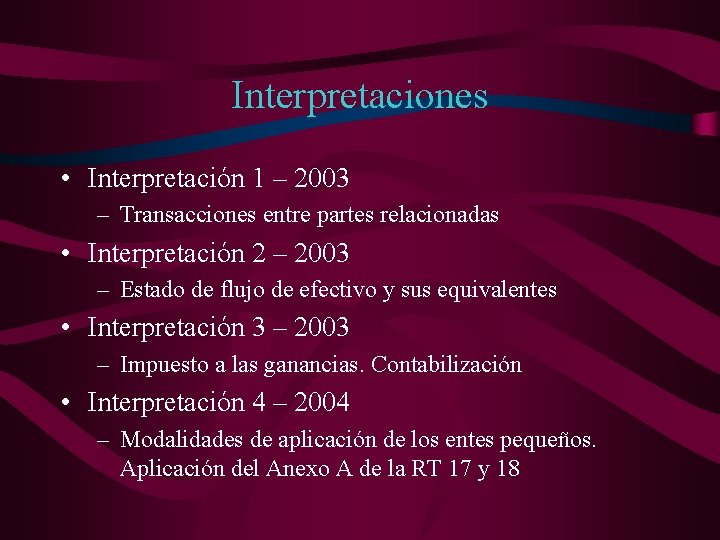 Interpretaciones

• Interpretación 1 – 2003
– Transacciones entre partes relacionadas
• Interpretación 2 – 2003
– Estado de flujo de efectivo y sus equivalentes
• Interpretación 3 – 2003
– Impuesto a las ganancias. Contabilización
• Interpretación 4 – 2004
– Modalidades de aplicación de los entes pequeños. Aplicación del Anexo A de la RT 17 y 18